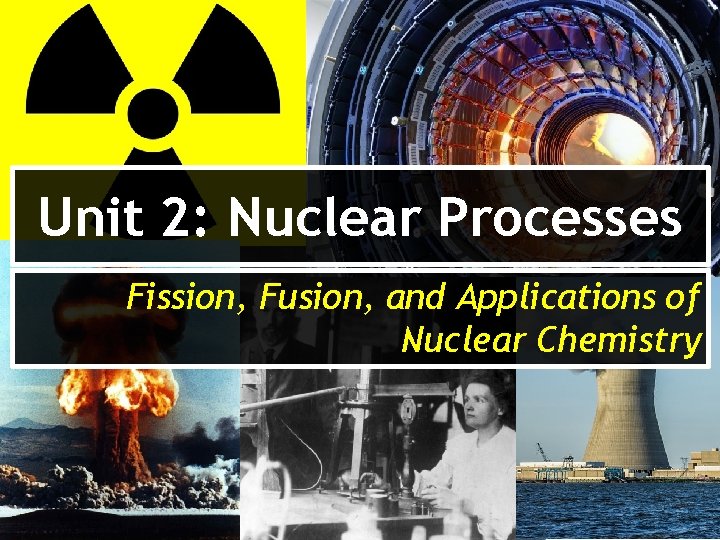 Unit 2: Nuclear Processes

Fission, Fusion, and Applications of Nuclear Chemistry